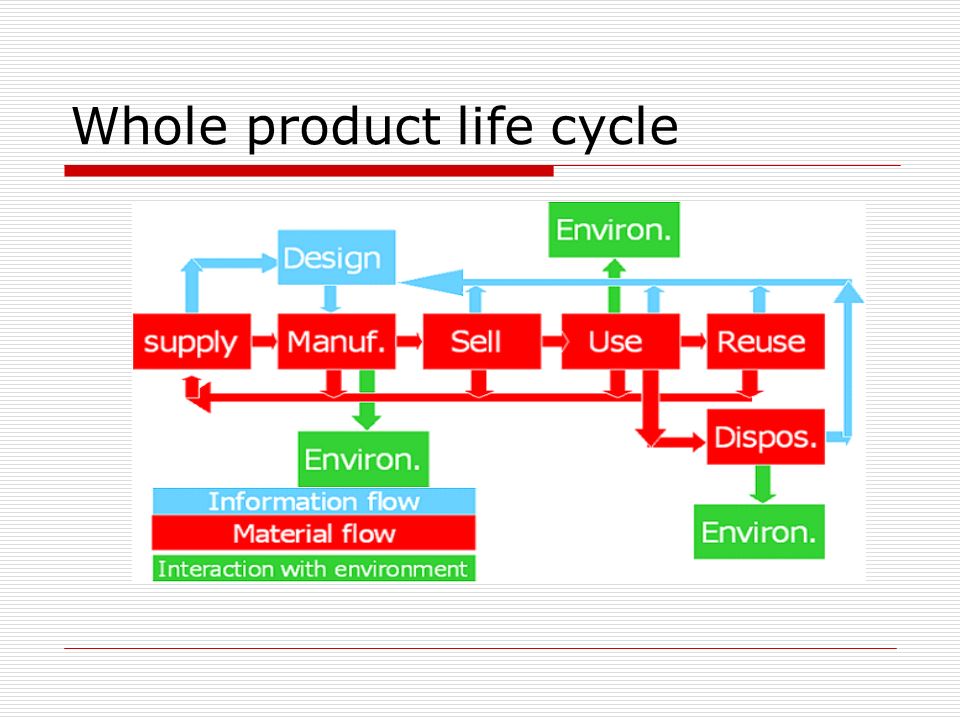 Whole product life cycle

Environ.

Design

supply

Manuf.

Sell

Use

Reuse

Dispos.

Environ.

Environ.

Information flow

Material flow

Interaction with environment